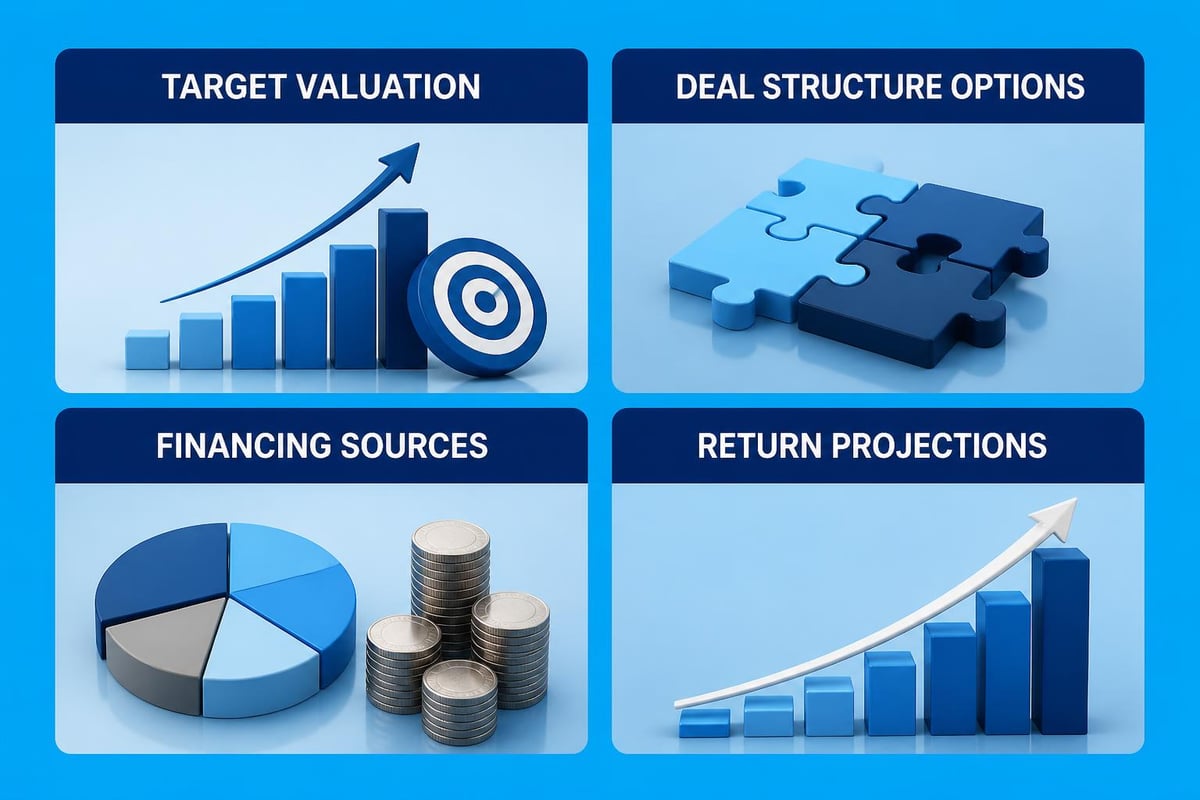 TARGET VALUATION

DEAL STRUCTURE OPTIONS

FINANCING SOURCES

RETURN PROJECTIONS